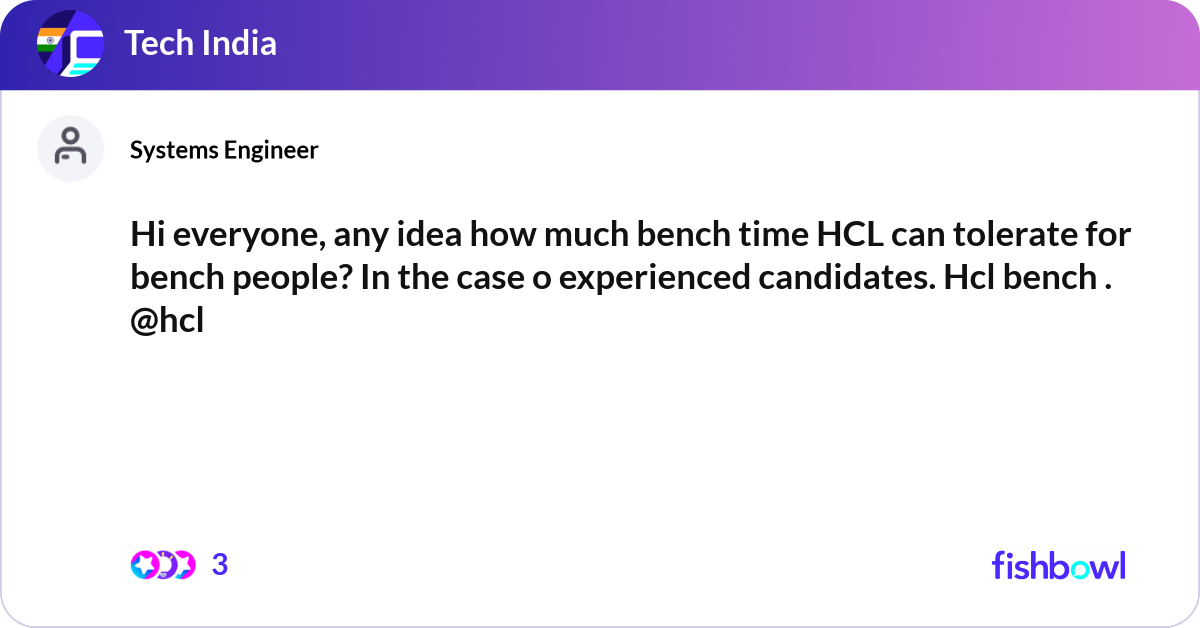 Tech India

Systems Engineer

Hi everyone, any idea how much bench time HCL can tolerate for bench people? In the case o experienced candidates. Hcl bench . @hcl

3

fishbowl